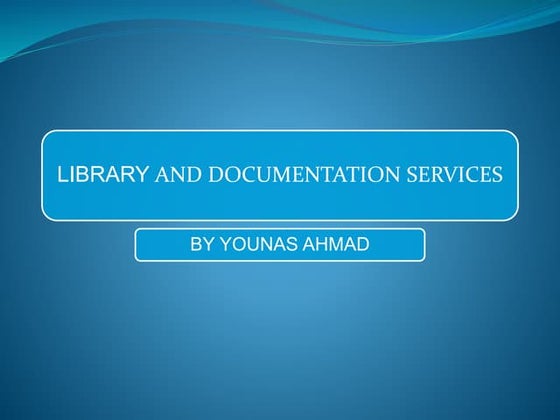 LIBRARY AND DOCUMENTATION SERVICES

BY YOUNAS AHMAD